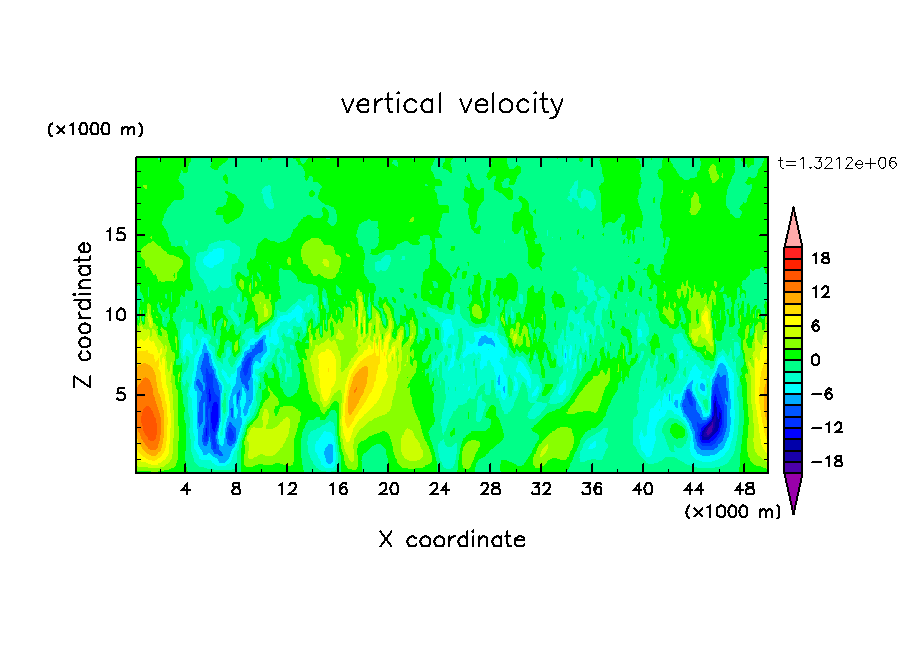 vertical velocity

(×1000 m)

t=1.3212e+06

Z coordinate

15
10
5

18
12
6
0
−6
−12
−18

4 8 12 16 20 24 28 32 36 40 44 48

(×1000 m)

X coordinate